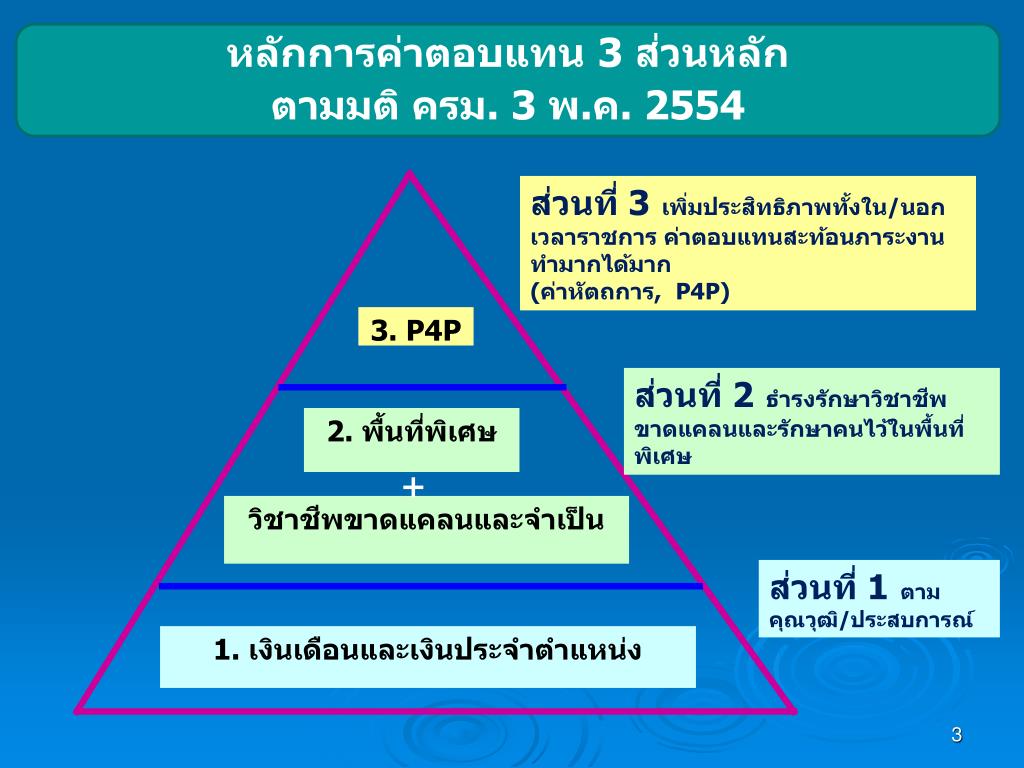 หลักการค่าตอบแทน 3 ส่วนหลัก
ตามมติ ครม. 3 พ.ค. 2554

ส่วนที่ 3 เพิ่มประสิทธิภาพทั้งใน/นอกเวลาราชการ ค่าตอบแทนสะท้อนภาระงาน ทำมากได้มาก
(ค่าหัตถการ, P4P)

3. P4P

ส่วนที่ 2 ธำรงรักษาวิชาชีพขาดแคลนและรักษาคนไว้ในพื้นที่พิเศษ

2. พื้นที่พิเศษ

+

วิชาชีพขาดแคลนและจำเป็น

ส่วนที่ 1 ตามคุณวุฒิ/ประสบการณ์

1. เงินเดือนและเงินประจำตำแหน่ง

3